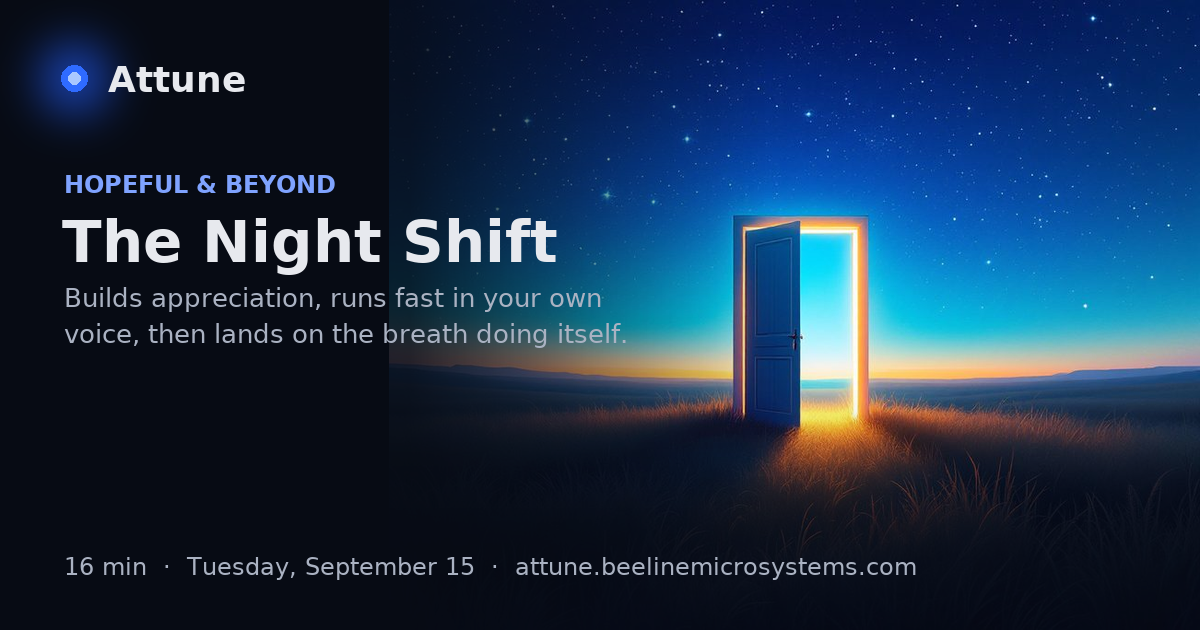 Attune

HOPEFUL & BEYOND

The Night Shift

Builds appreciation, runs fast in your own voice, then lands on the breath doing itself.

16 min · Tuesday, September 15 · attune.beelinemicrosystems.com